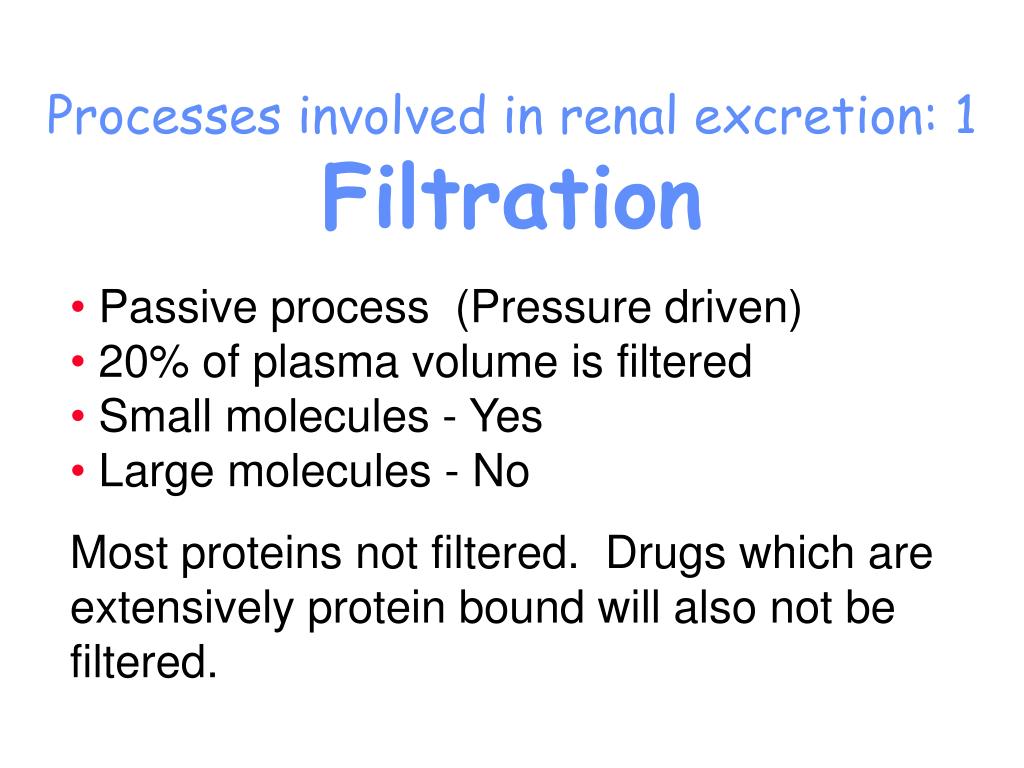 Processes involved in renal excretion: 1
Filtration

• Passive process (Pressure driven)
• 20% of plasma volume is filtered
• Small molecules - Yes
• Large molecules - No

Most proteins not filtered. Drugs which are extensively protein bound will also not be filtered.